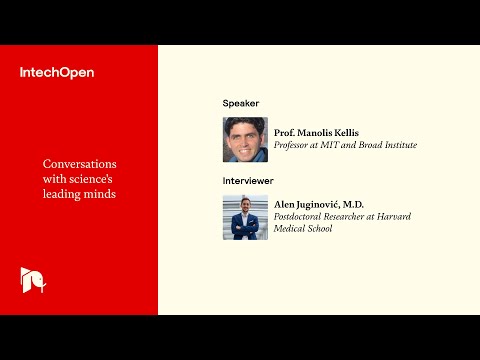 IntechOpen

Conversations with science's leading minds

Speaker

Prof. Manolis Kellis
Professor at MIT and Broad Institute

Interviewer

Alen Juginović, M.D.
Postdoctoral Researcher at Harvard Medical School